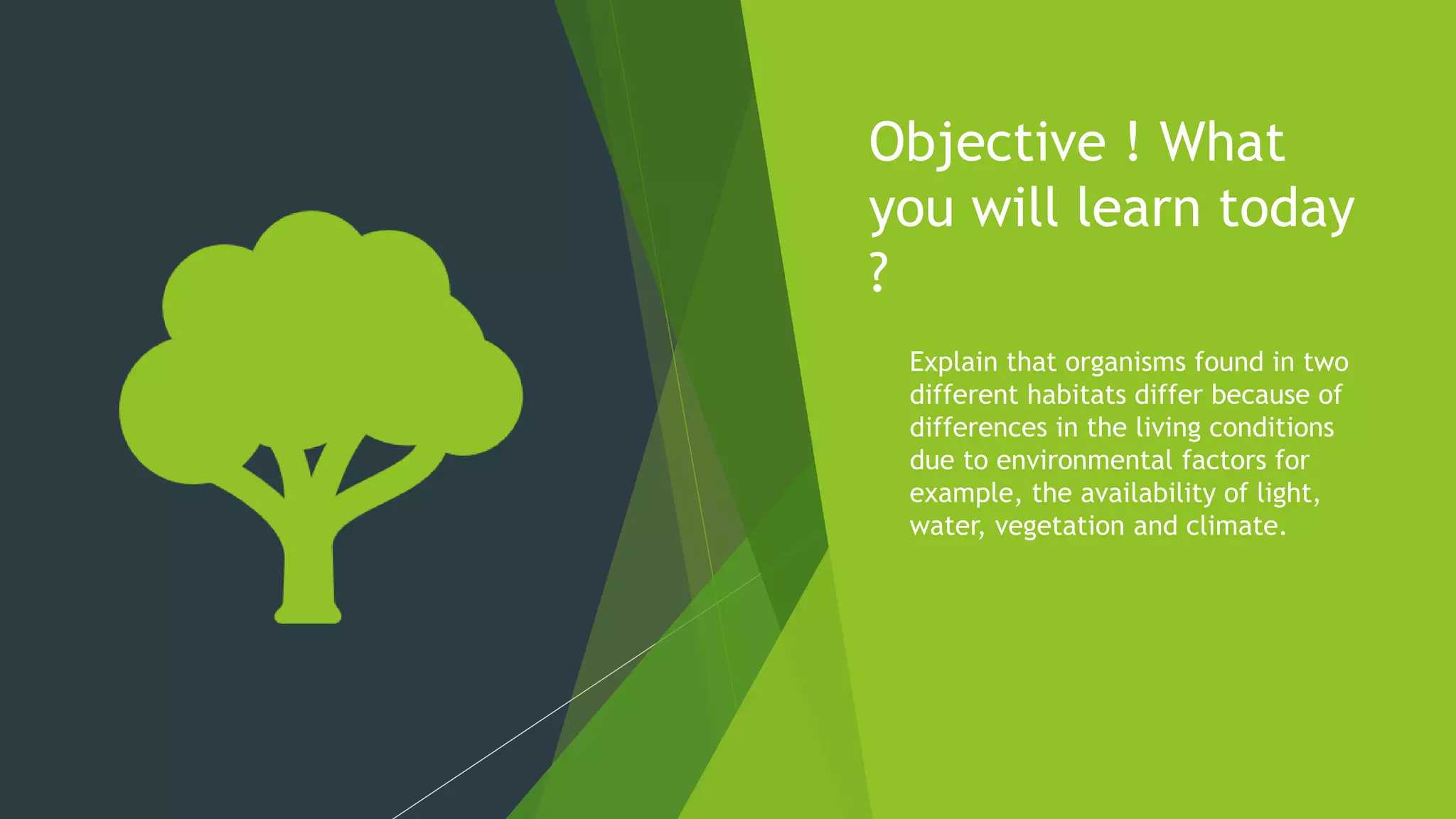 Objective ! What you will learn today ?

Explain that organisms found in two different habitats differ because of differences in the living conditions due to environmental factors for example, the availability of light, water, vegetation and climate.